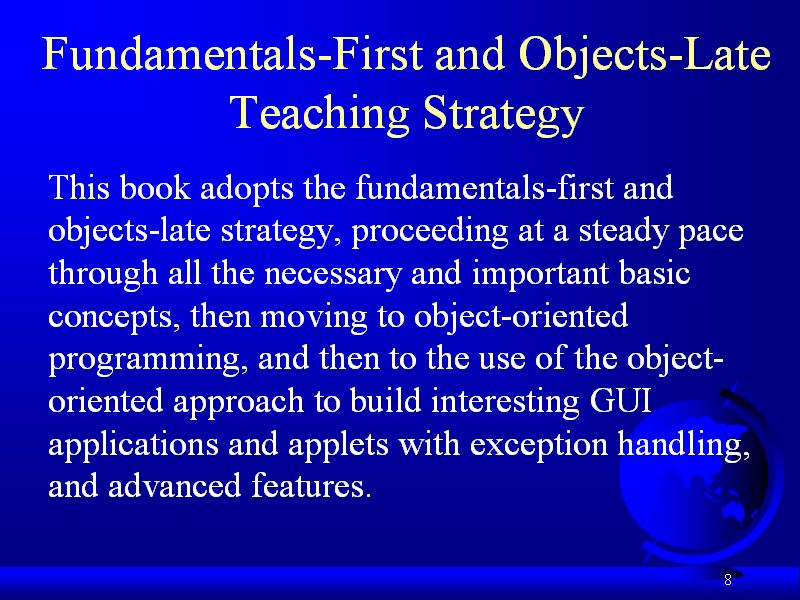 Fundamentals-First and Objects-Late Teaching Strategy

This book adopts the fundamentals-first and objects-late strategy, proceeding at a steady pace through all the necessary and important basic concepts, then moving to object-oriented programming, and then to the use of the object-oriented approach to build interesting GUI applications and applets with exception handling, and advanced features.

8